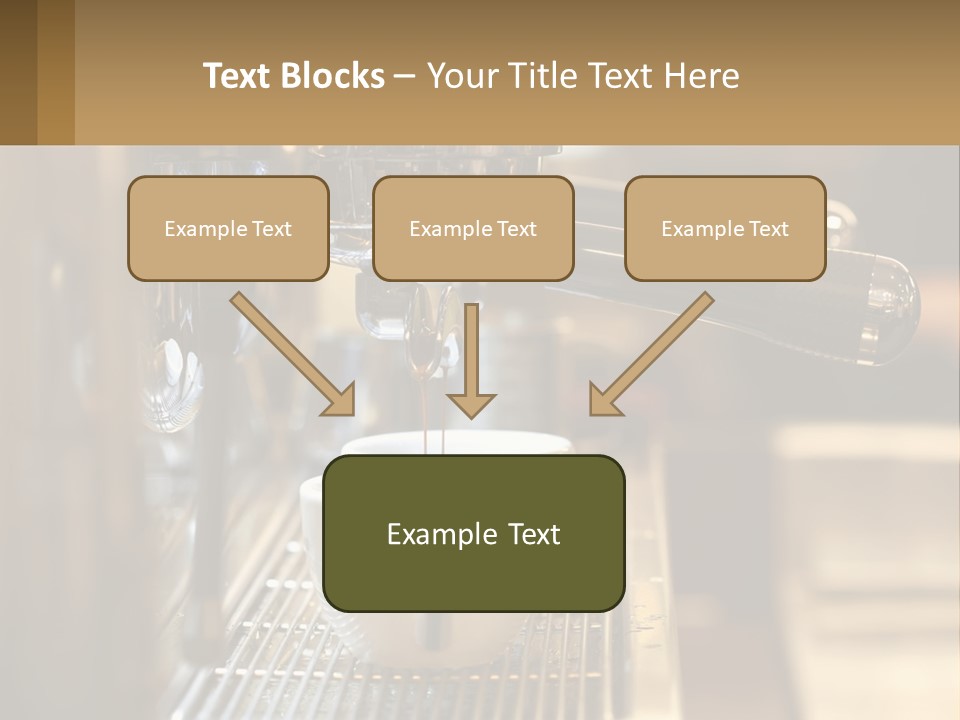 Text Blocks – Your Title Text Here

Example Text

Example Text

Example Text

Example Text